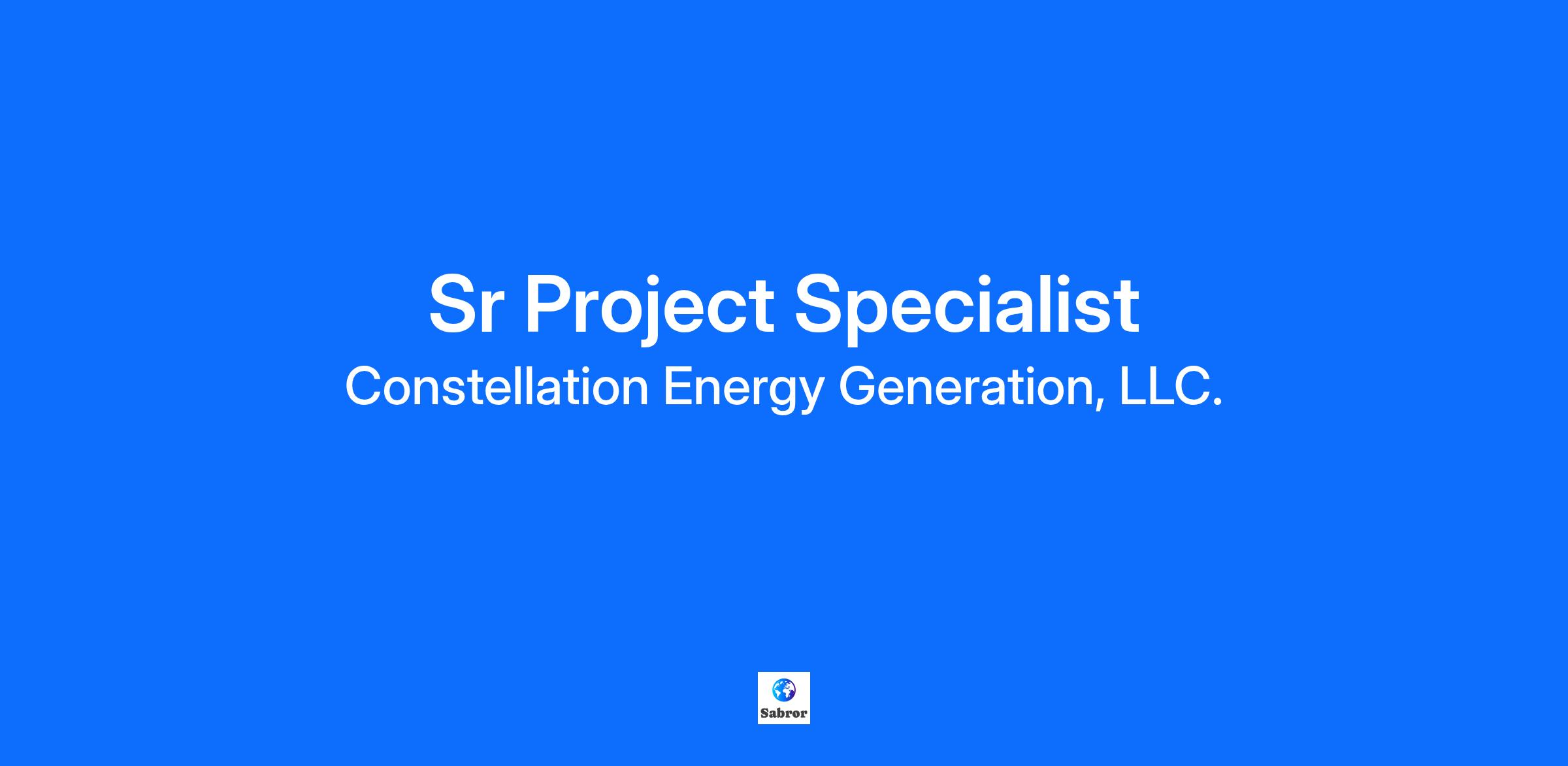 Sr Project Specialist

Constellation Energy Generation, LLC.

Sabror